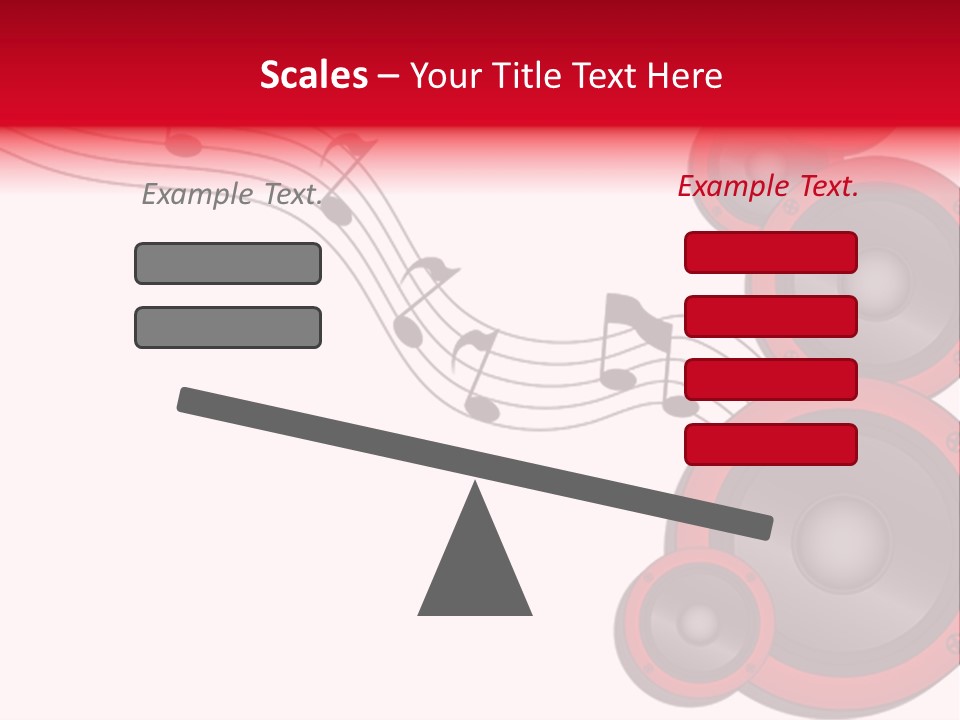 Scales – Your Title Text Here

Example Text.

Example Text.